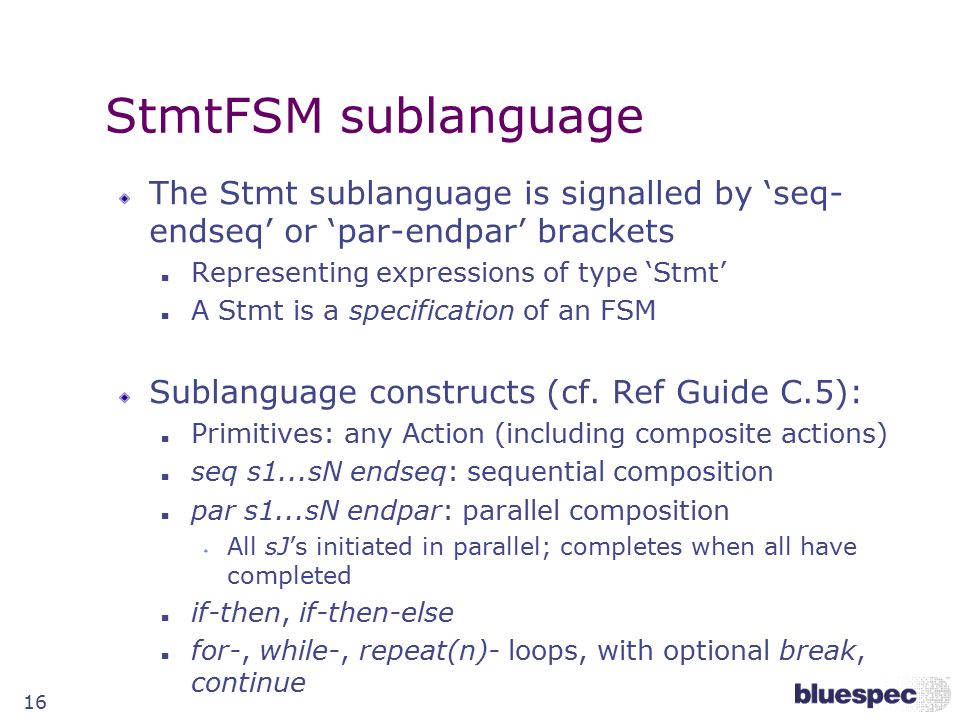 StmtFSM sublanguage

The Stmt sublanguage is signalled by ‘seq-endseq’ or ‘par-endpar’ brackets

Representing expressions of type ‘Stmt’

A Stmt is a specification of an FSM

Sublanguage constructs (cf. Ref Guide C.5):

Primitives: any Action (including composite actions)

seq s1...sN endseq: sequential composition

par s1...sN endpar: parallel composition

All sJ’s initiated in parallel; completes when all have completed

if-then, if-then-else

for-, while-, repeat(n)- loops, with optional break, continue

16

bluespec